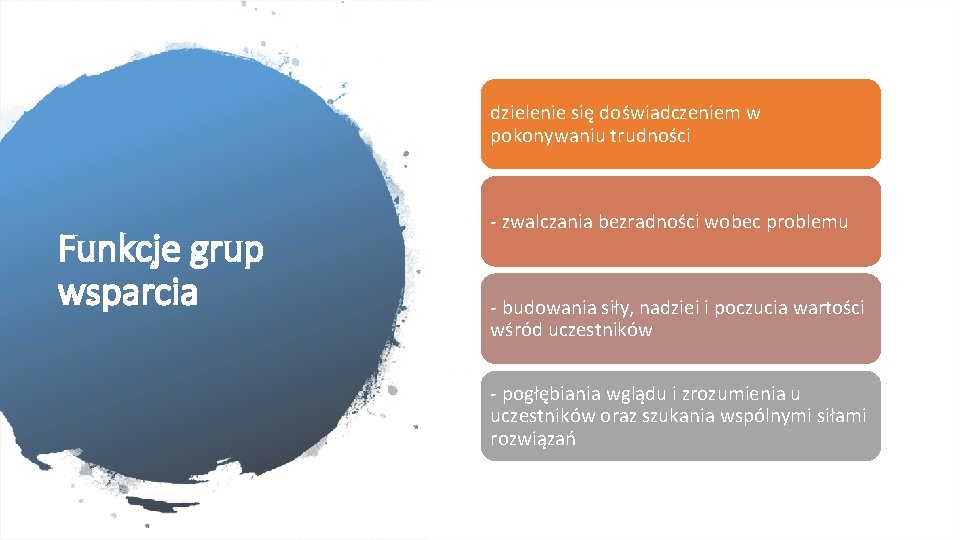 Funkcje grup wsparcia

dzielenie się doświadczeniem w pokonywaniu trudności

- zwalczania bezradności wobec problemu

- budowania siły, nadziei i poczucia wartości wśród uczestników

- pogłębiania wglądu i zrozumienia u uczestników oraz szukania wspólnymi siłami rozwiązań